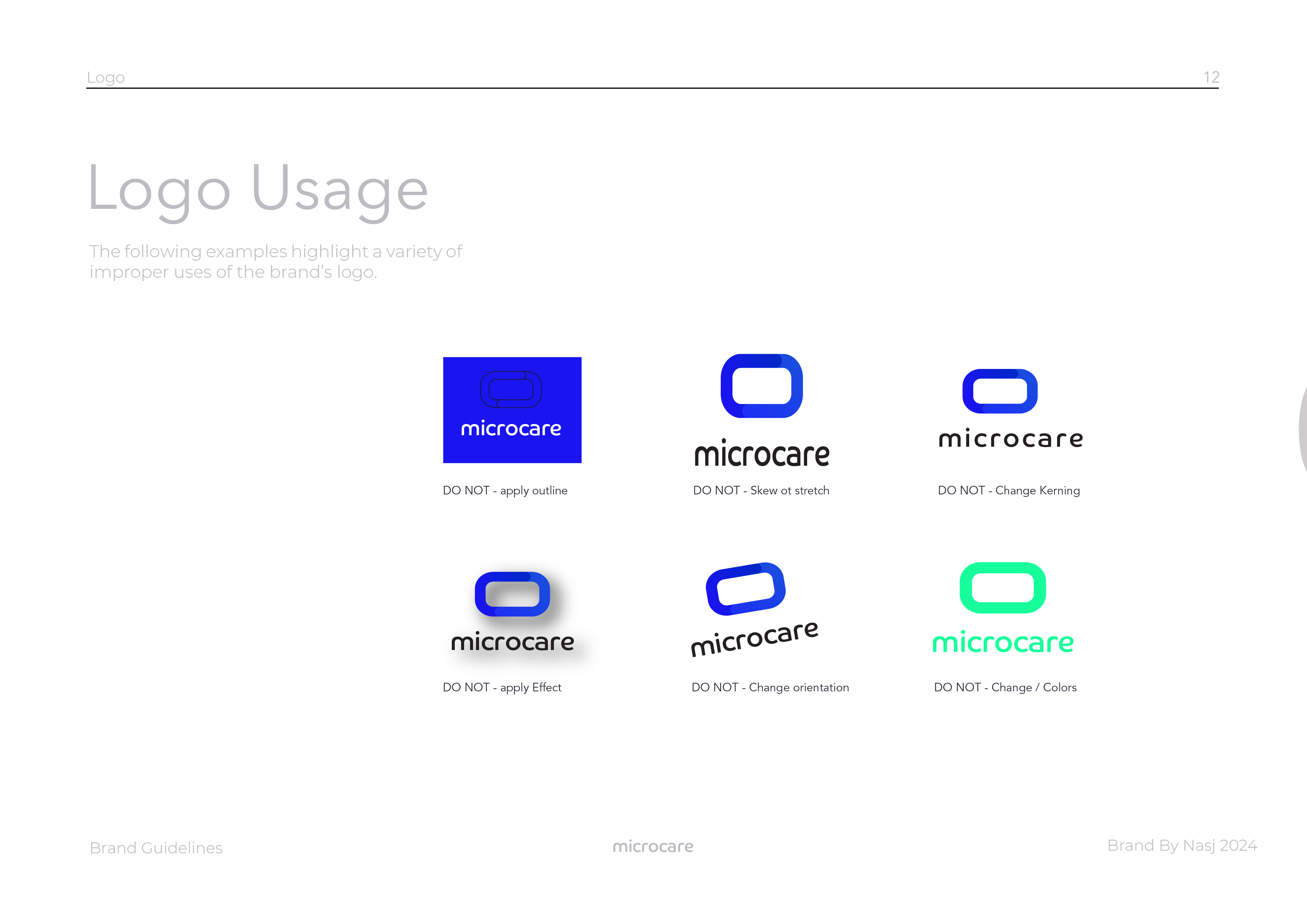 Logo 12

Logo Usage

The following examples highlight a variety of improper uses of the brand's logo.

microcare

DO NOT - apply outline

microcare

DO NOT - Skew ot stretch

microcare

DO NOT - Change Kerning

microcare

DO NOT - apply Effect

microcare

DO NOT - Change orientation

microcare

DO NOT - Change / Colors

Brand Guidelines

microcare

Brand By Nasj 2024